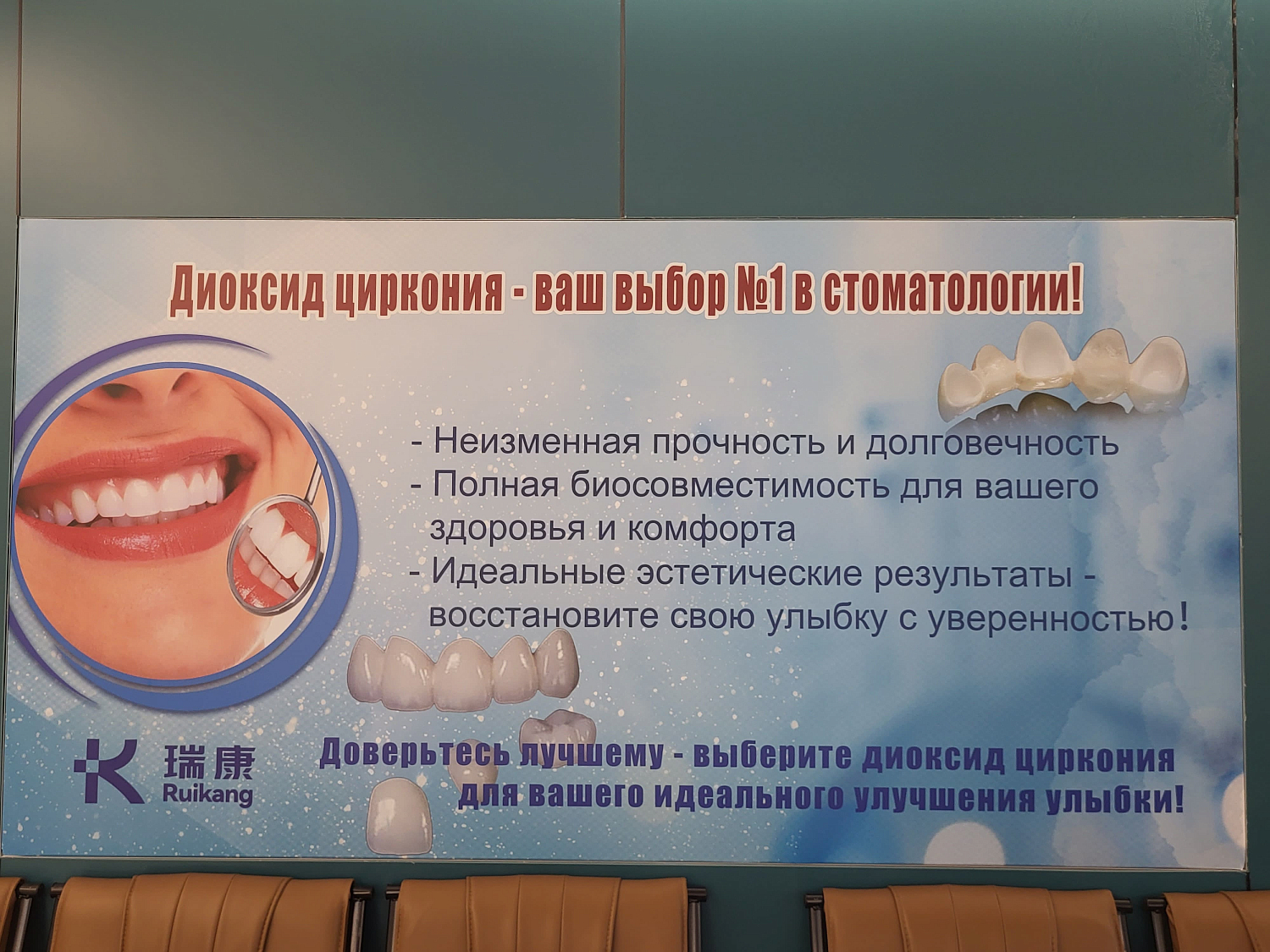 Диоксид циркония - ваш выбор №1 в стоматологии!

- Неизменная прочность и долговечность
- Полная биосовместимость для вашего здоровья и комфорта
- Идеальные эстетические результаты - восстановите свою улыбку с уверенностью!

瑞康
Ruikang

Доверьтесь лучшему - выберите диоксид циркония для вашего идеального улучшения улыбки!